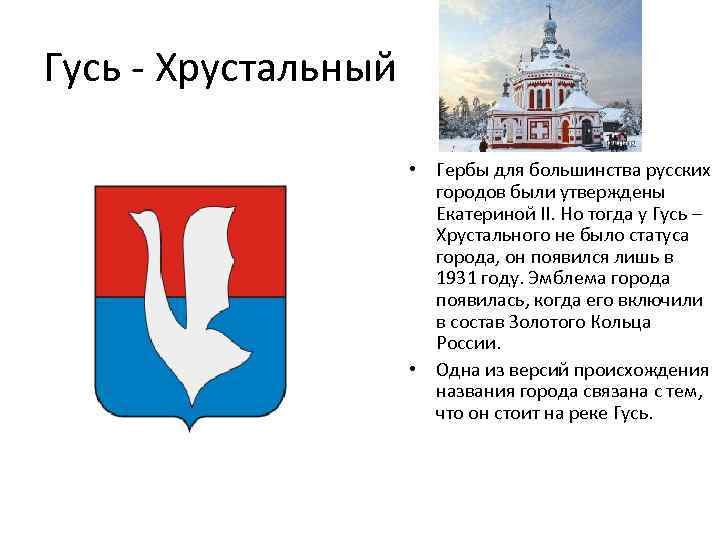 Гусь - Хрустальный

• Гербы для большинства русских городов были утверждены Екатериной II. Но тогда у Гусь – Хрустального не было статуса города, он появился лишь в 1931 году. Эмблема города появилась, когда его включили в состав Золотого Кольца России.
• Одна из версий происхождения названия города связана с тем, что он стоит на реке Гусь.